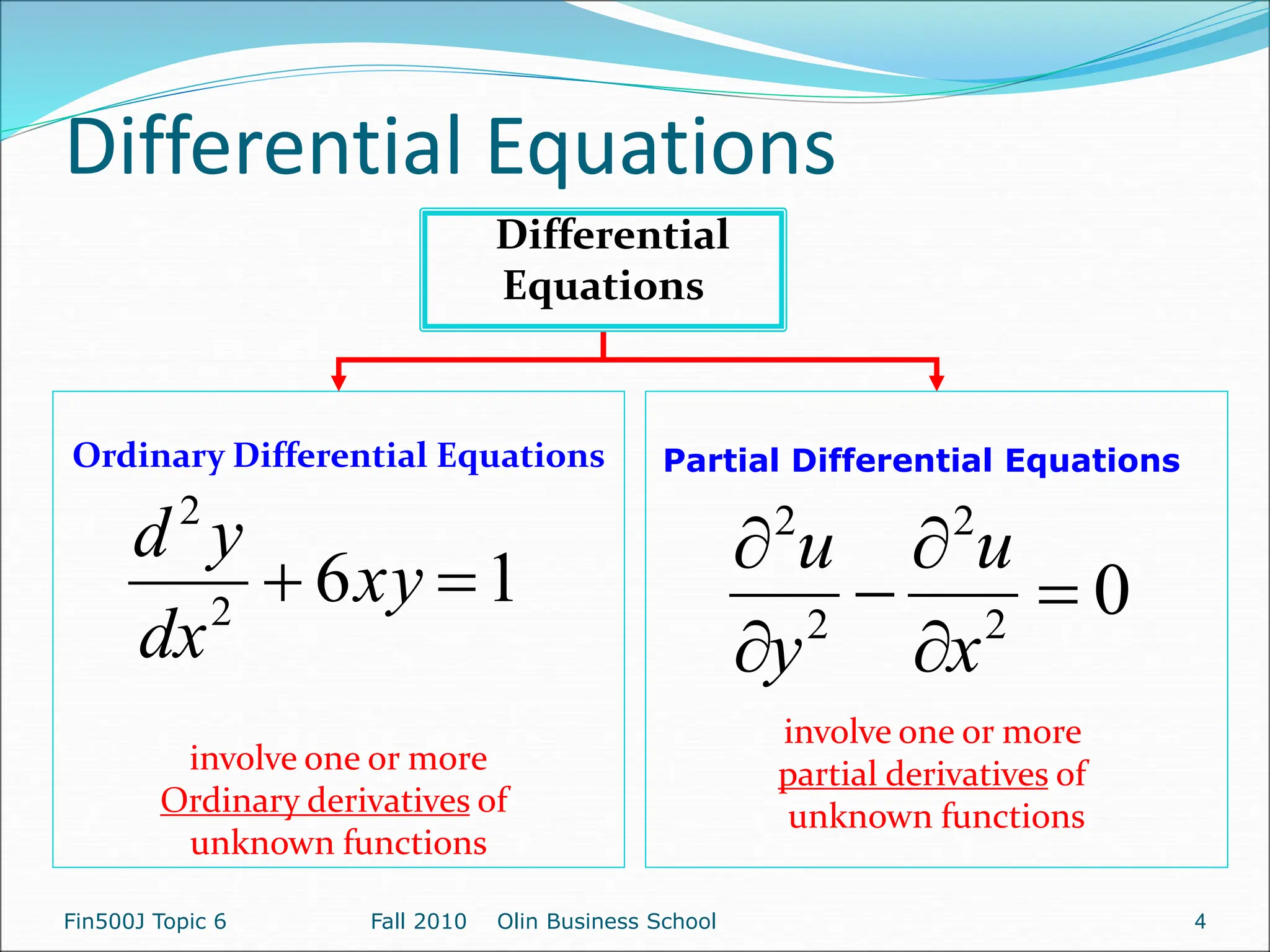 Differential Equations

Differential Equations

Ordinary Differential Equations

$\frac{d^2y}{dx^2}+6xy=1$

involve one or more Ordinary derivatives of unknown functions

Partial Differential Equations

$\frac{\partial^2 u}{\partial y^2}-\frac{\partial^2 u}{\partial x^2}=0$

involve one or more partial derivatives of unknown functions

Fin500J Topic 6 Fall 2010 Olin Business School 4